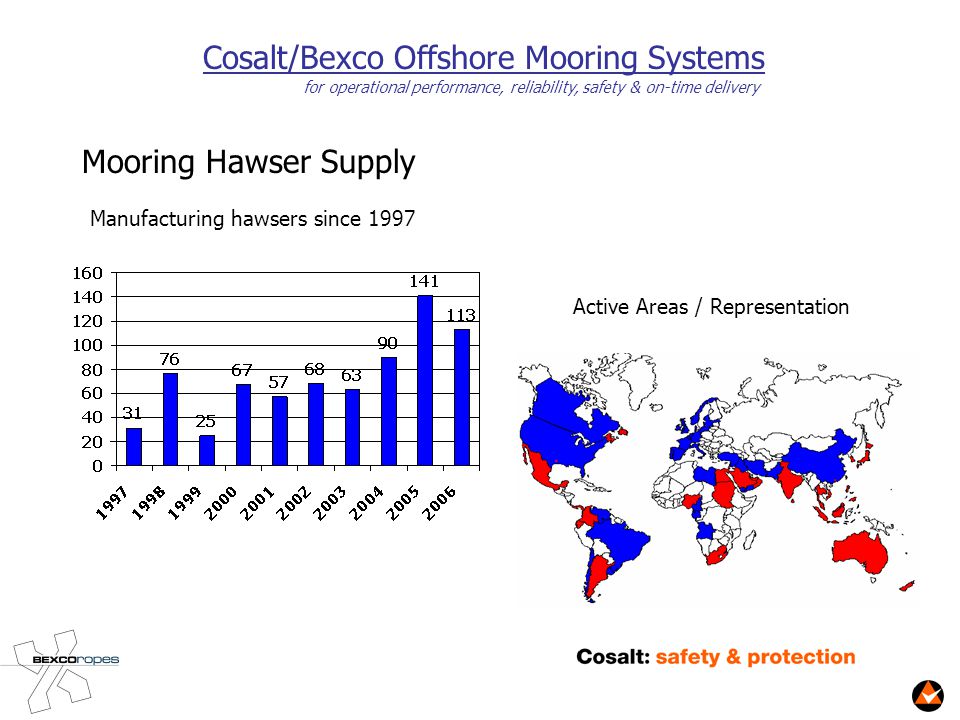 Cosalt/Bexco Offshore Mooring Systems
for operational performance, reliability, safety & on-time delivery

Mooring Hawser Supply

Manufacturing hawsers since 1997

160
140
120
100
80
60
40
20
0

31
76
25
67
57
68
63
90
141
113

1997
1998
1999
2000
2001
2002
2003
2004
2005
2006

Active Areas / Representation

BEXCOropes

Cosalt: safety & protection